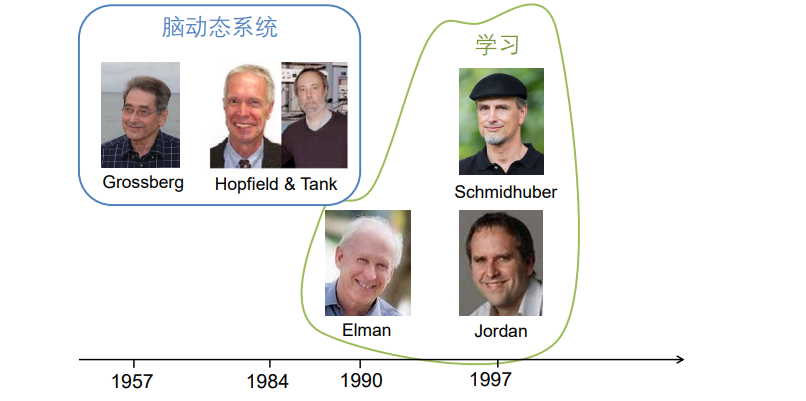 脑动态系统

Grossberg

Hopfield & Tank

学习

Schmidhuber

Elman

Jordan

1957

1984

1990

1997